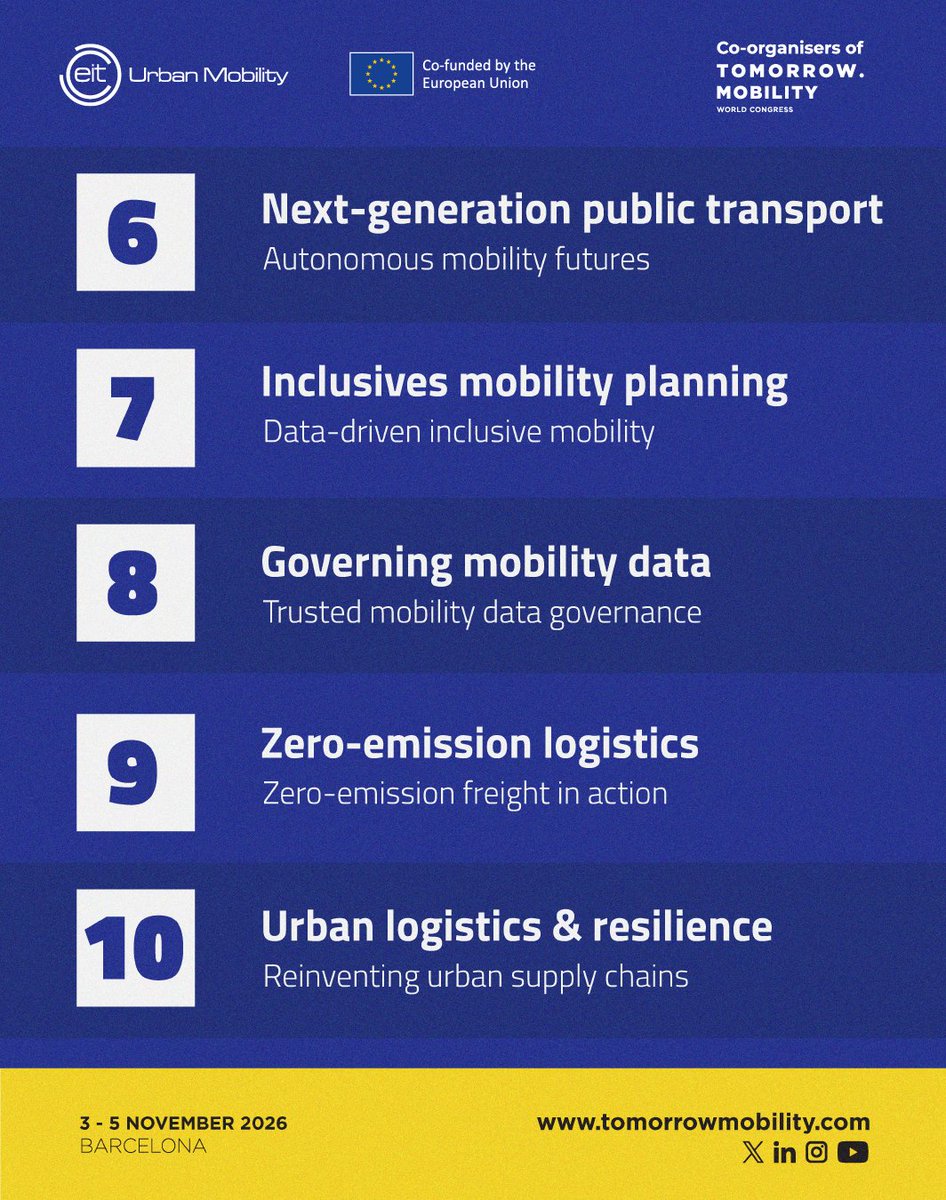 eit Urban Mobility

Co-funded by the European Union

Co-organisers of TOMORROW. MOBILITY WORLD CONGRESS

6
Next-generation public transport
Autonomous mobility futures

7
Inclusives mobility planning
Data-driven inclusive mobility

8
Governing mobility data
Trusted mobility data governance

9
Zero-emission logistics
Zero-emission freight in action

10
Urban logistics & resilience
Reinventing urban supply chains

3 - 5 NOVEMBER 2026
BARCELONA

www.tomorrowmobility.com